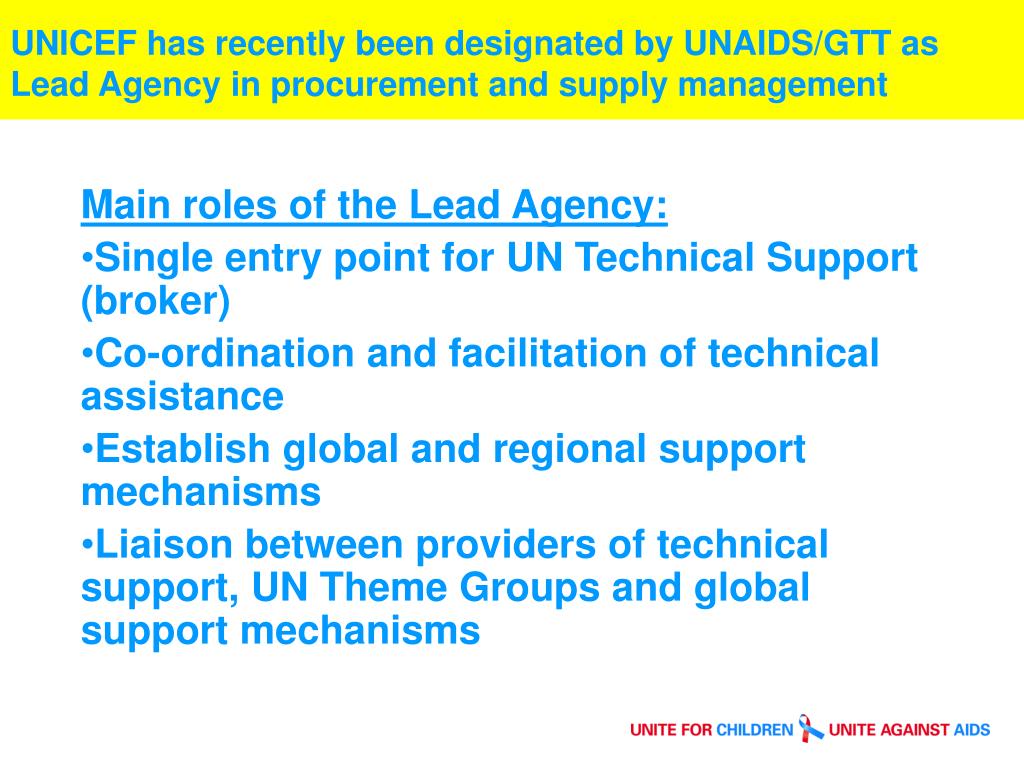 UNICEF has recently been designated by UNAIDS/GTT as Lead Agency in procurement and supply management

Main roles of the Lead Agency:

•Single entry point for UN Technical Support (broker)

•Co-ordination and facilitation of technical assistance

•Establish global and regional support mechanisms

•Liaison between providers of technical support, UN Theme Groups and global support mechanisms

UNITE FOR CHILDREN UNITE AGAINST AIDS